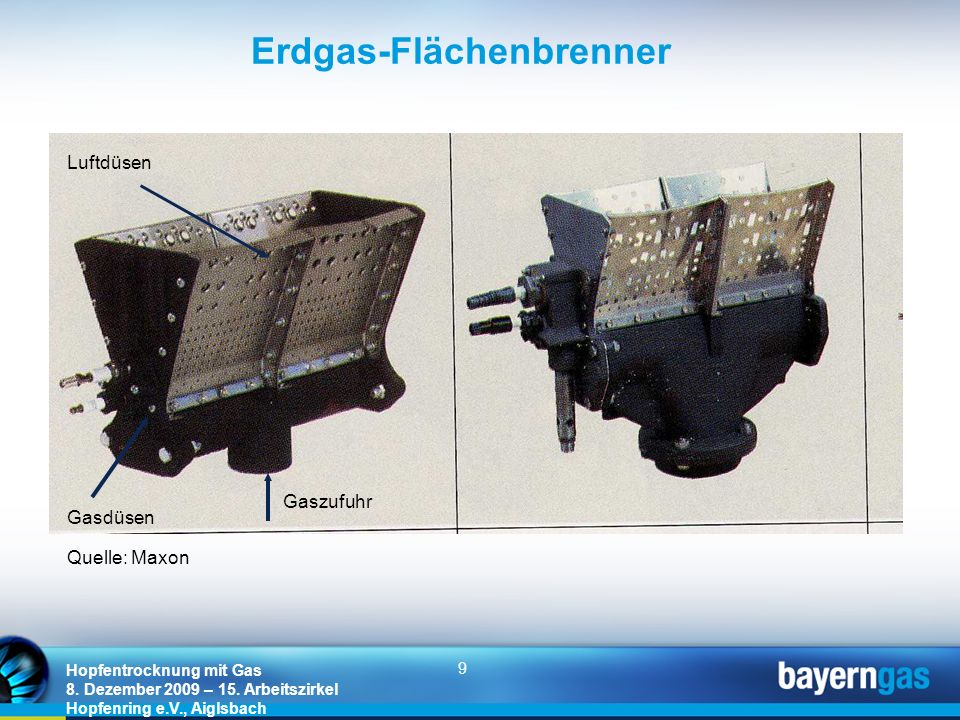 Erdgas-Flächenbrenner

Luftdüsen

Gaszufuhr

Gasdüsen

Quelle: Maxon

Hopfentrocknung mit Gas
8. Dezember 2009 – 15. Arbeitszirkel
Hopfenring e.V., Aiglsbach

9

bayerngas